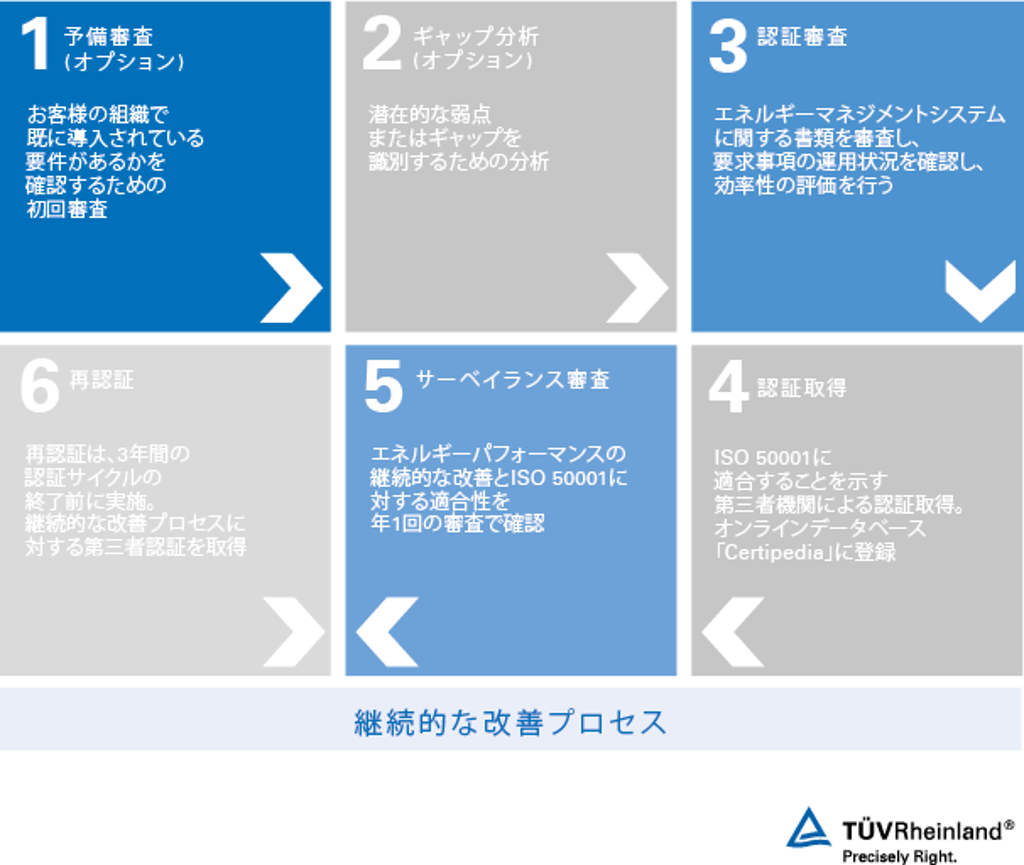 1 予備審査
（オプション）

お客様の組織で既に導入されている要件があるかを確認するための初回審査

2 ギャップ分析
（オプション）

潜在的な弱点またはギャップを識別するための分析

3 認証審査

エネルギーマネジメントシステムに関する書類を審査し、要求事項の運用状況を確認し、効率性の評価を行う

6 再認証

再認証は、3年間の認証サイクルの終了前に実施。継続的な改善プロセスに対する第三者認証を取得

5 サーベイランス審査

エネルギーパフォーマンスの継続的な改善とISO 50001に対する適合性を年1回の審査で確認

4 認証取得

ISO 50001に適合することを示す第三者機関による認証取得。オンラインデータベース「Certipedia」に登録

継続的な改善プロセス

TÜVRheinland®
Precisely Right.